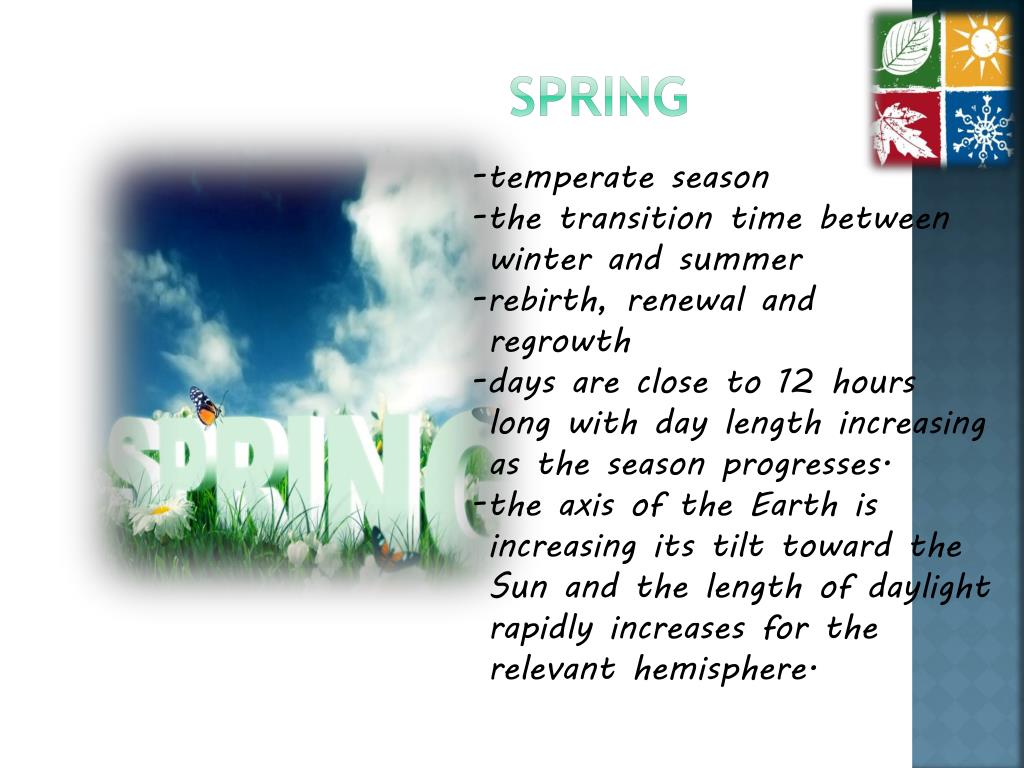 SPRING

SPRING

-temperate season
-the transition time between winter and summer
-rebirth, renewal and regrowth
-days are close to 12 hours long with day length increasing as the season progresses.
-the axis of the Earth is increasing its tilt toward the Sun and the length of daylight rapidly increases for the relevant hemisphere.